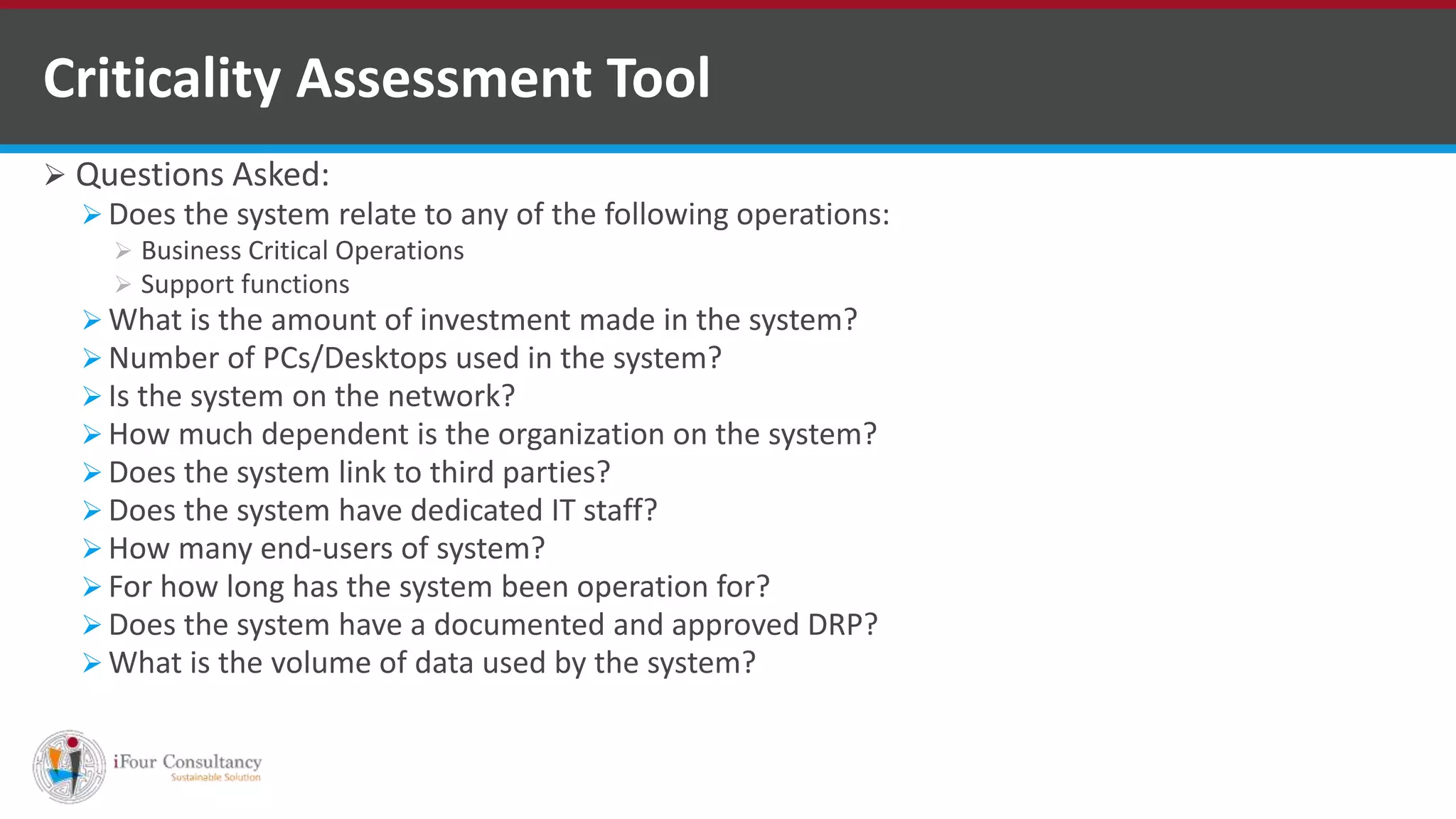 Criticality Assessment Tool

➢ Questions Asked:

➢ Does the system relate to any of the following operations:

➢ Business Critical Operations

➢ Support functions

➢ What is the amount of investment made in the system?

➢ Number of PCs/Desktops used in the system?

➢ Is the system on the network?

➢ How much dependent is the organization on the system?

➢ Does the system link to third parties?

➢ Does the system have dedicated IT staff?

➢ How many end-users of system?

➢ For how long has the system been operation for?

➢ Does the system have a documented and approved DRP?

➢ What is the volume of data used by the system?

iFour Consultancy
Sustainable Solution